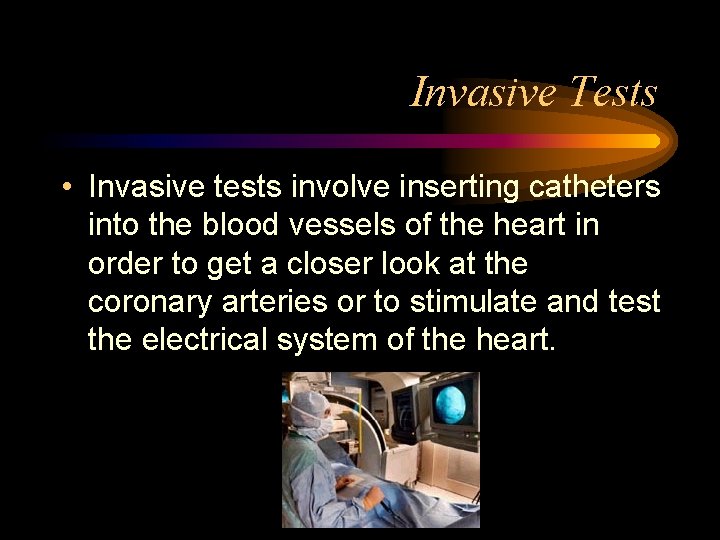 Invasive Tests

• Invasive tests involve inserting catheters into the blood vessels of the heart in order to get a closer look at the coronary arteries or to stimulate and test the electrical system of the heart.